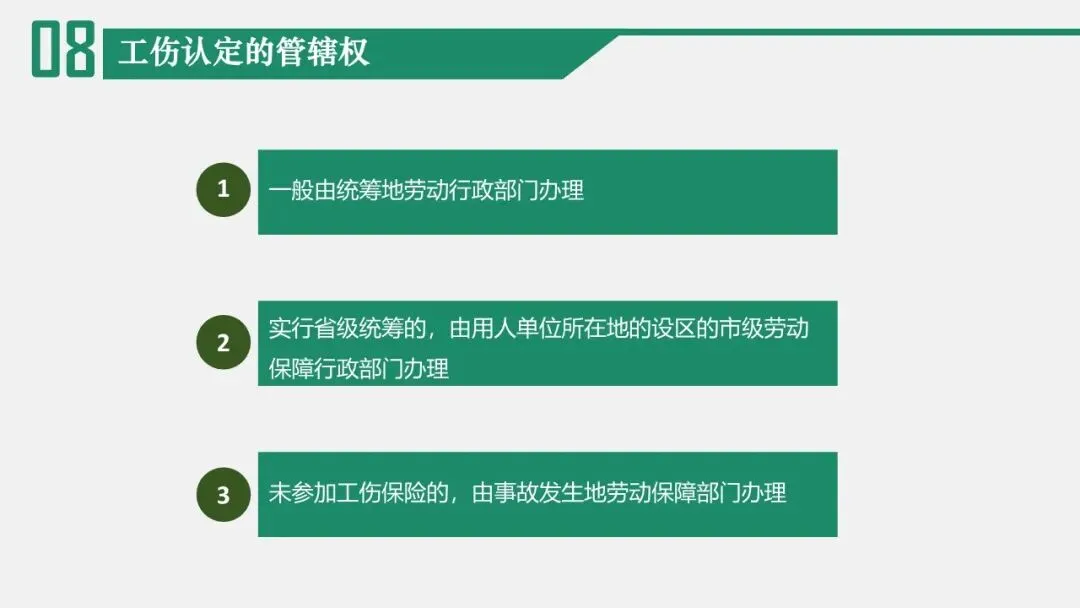 08 工伤认定的管辖权

1 一般由统筹地劳动行政部门办理

2 实行省级统筹的，由用人单位所在地的设区的市级劳动保障行政部门办理

3 未参加工伤保险的，由事故发生地劳动保障部门办理